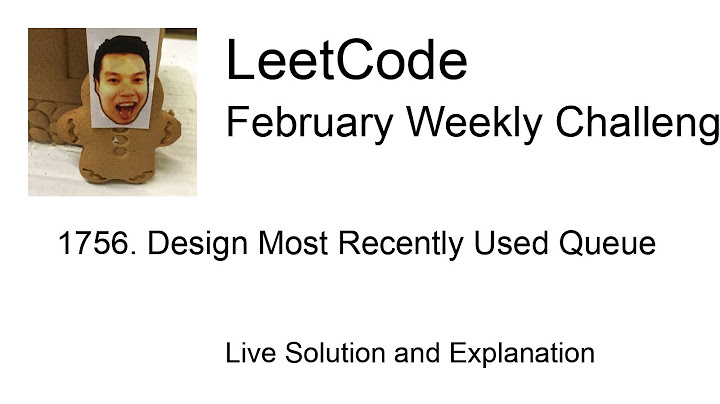 LeetCode
February Weekly Challeng

1756. Design Most Recently Used Queue

Live Solution and Explanation